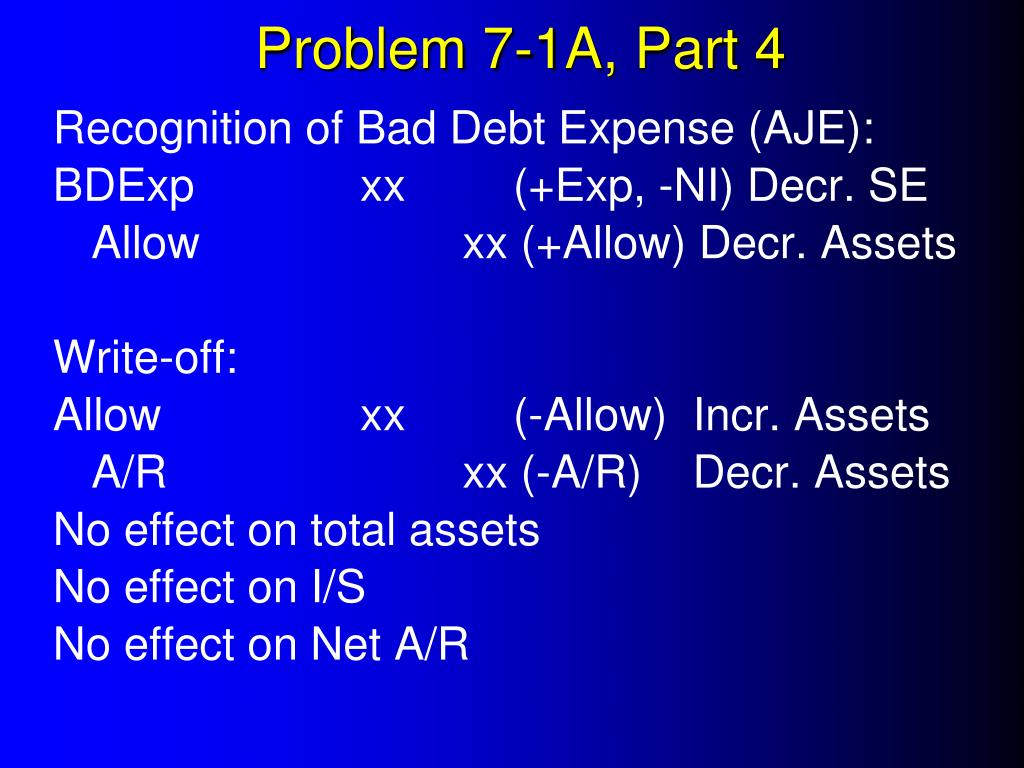 Problem 7-1A, Part 4

Recognition of Bad Debt Expense (AJE):
BDExp xx (+Exp, -NI) Decr. SE
Allow xx (+Allow) Decr. Assets

Write-off:
Allow xx (-Allow) Incr. Assets
A/R xx (-A/R) Decr. Assets
No effect on total assets
No effect on I/S
No effect on Net A/R